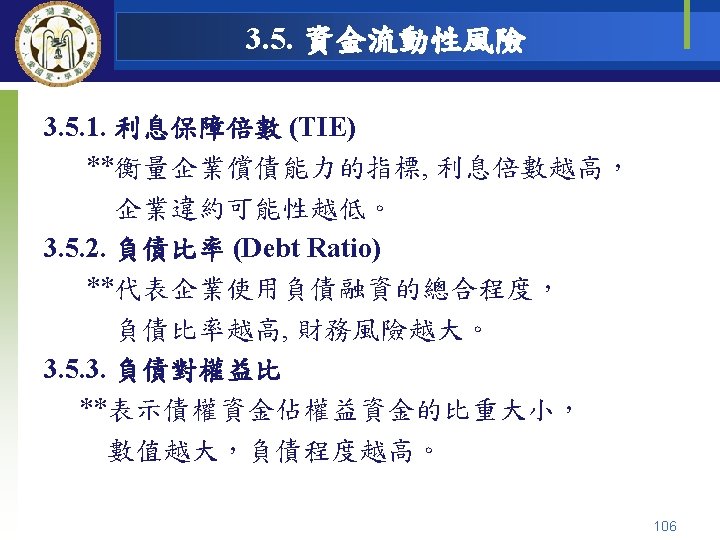 3.5. 資金流動性風險

3.5.1. 利息保障倍數 (TIE)

**衡量企業償債能力的指標, 利息倍數越高，企業違約可能性越低。

3.5.2. 負債比率 (Debt Ratio)

**代表企業使用負債融資的總合程度，負債比率越高, 財務風險越大。

3.5.3. 負債對權益比

**表示債權資金佔權益資金的比重大小，數值越大，負債程度越高。

106